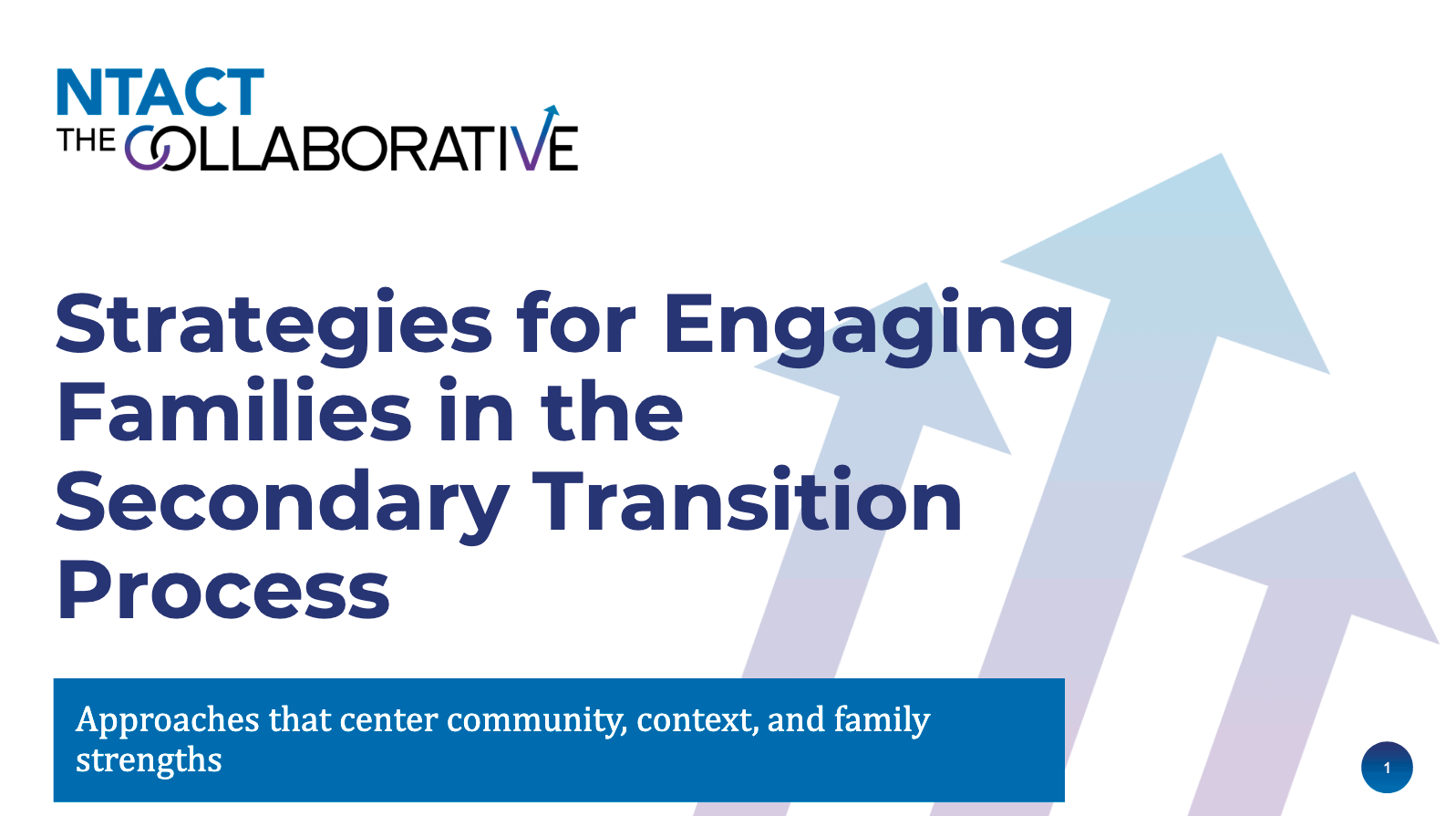 NTACT
THE COLLABORATIVE

Strategies for Engaging Families in the Secondary Transition Process

Approaches that center community, context, and family strengths

1